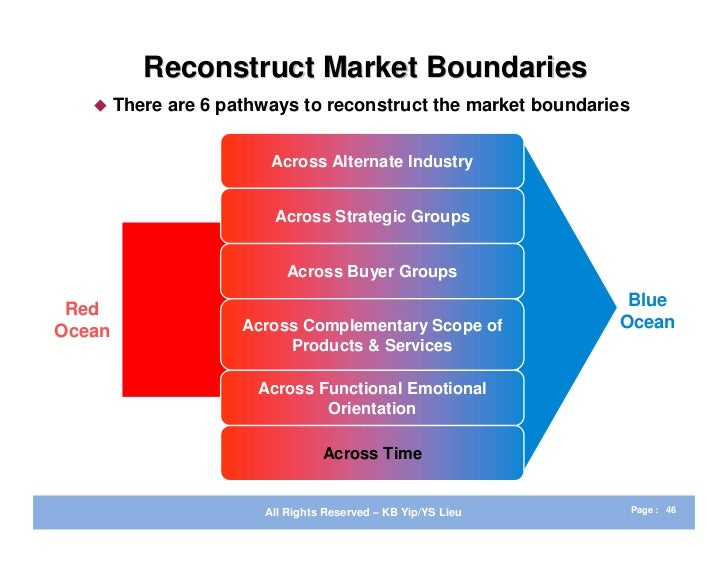 Reconstruct Market Boundaries

◆ There are 6 pathways to reconstruct the market boundaries

Red Ocean

Across Alternate Industry

Across Strategic Groups

Across Buyer Groups

Across Complementary Scope of Products & Services

Across Functional Emotional Orientation

Across Time

Blue Ocean

All Rights Reserved – KB Yip/YS Lieu

Page : 46